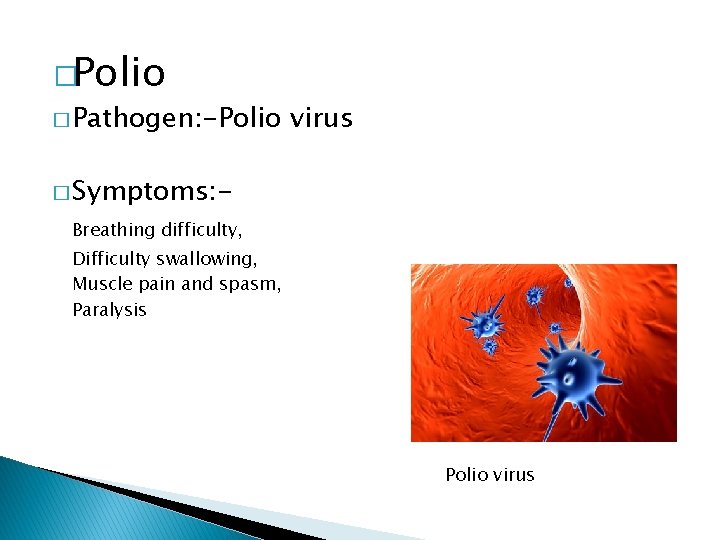 □Polio

□ Pathogen:-Polio virus

□ Symptoms:-

Breathing difficulty,
Difficulty swallowing,
Muscle pain and spasm,
Paralysis

Polio virus